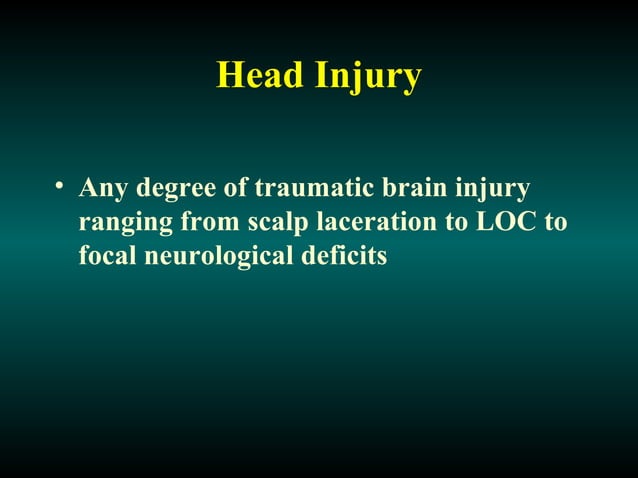 Head Injury

• Any degree of traumatic brain injury ranging from scalp laceration to LOC to focal neurological deficits